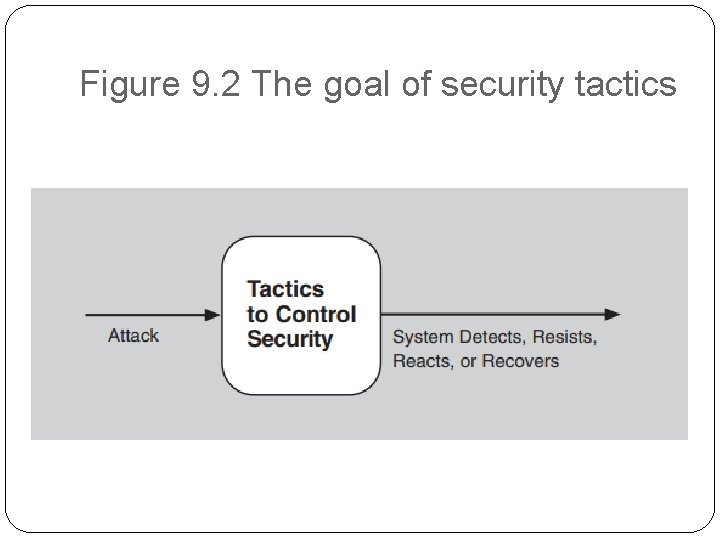 Figure 9.2 The goal of security tactics

Attack

Tactics to Control Security

System Detects, Resists, Reacts, or Recovers